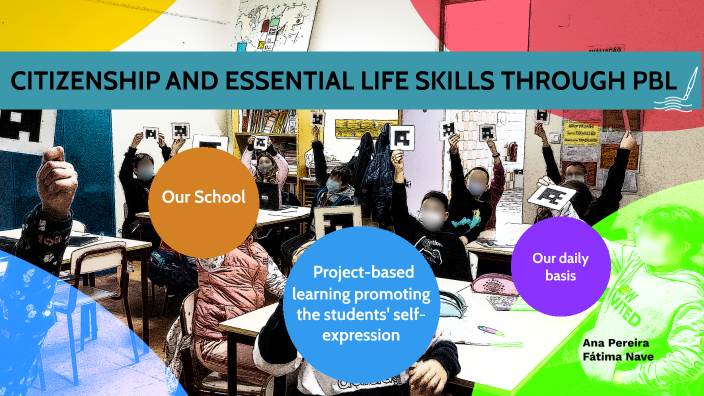 CITIZENSHIP AND ESSENTIAL LIFE SKILLS THROUGH PBL

Our School

Project-based learning promoting the students' self-expression

Our daily basis

Ana Pereira
Fátima Nave